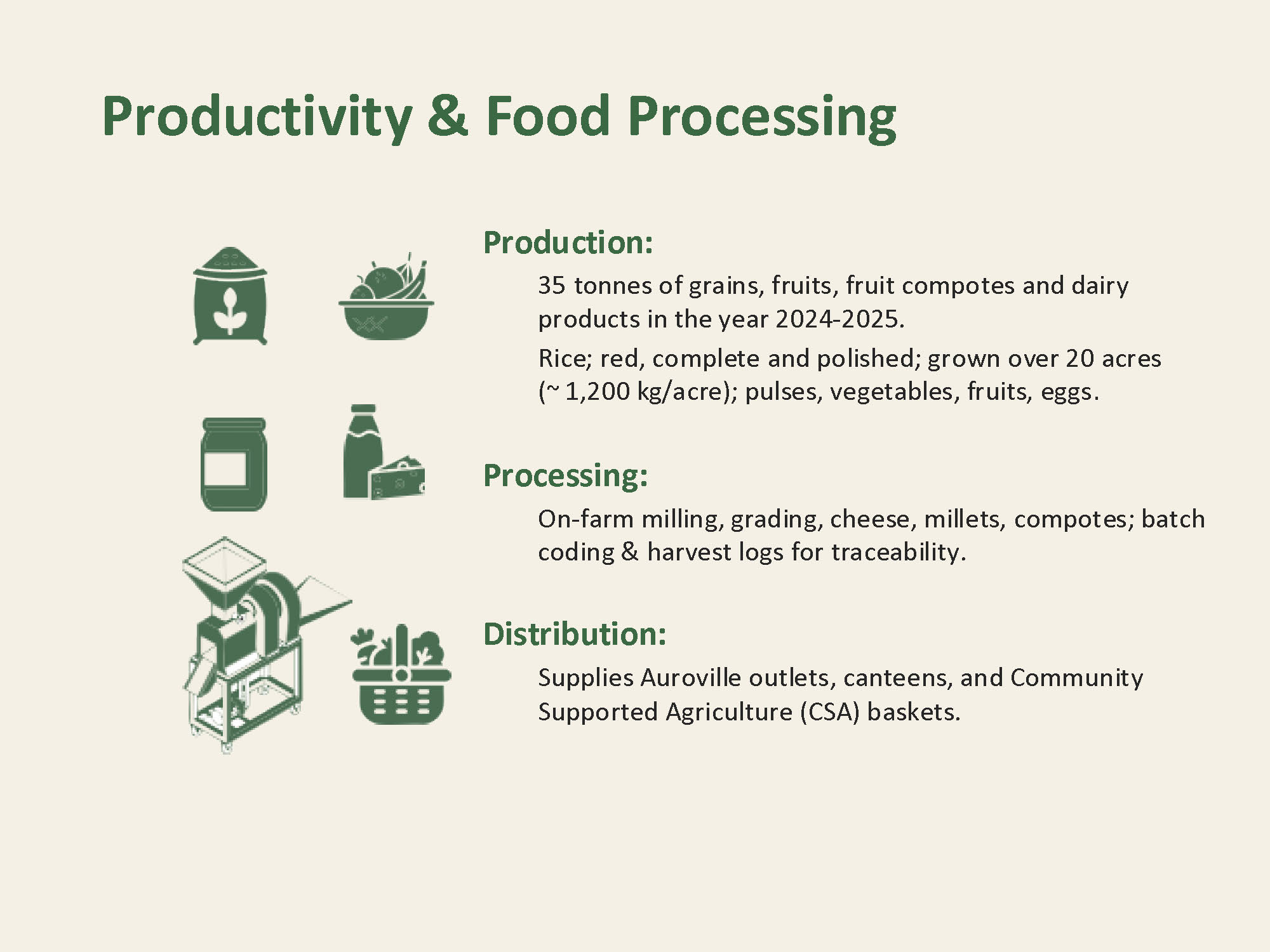 Productivity & Food Processing

Production:

35 tonnes of grains, fruits, fruit compotes and dairy products in the year 2024-2025.

Rice; red, complete and polished; grown over 20 acres (~ 1,200 kg/acre); pulses, vegetables, fruits, eggs.

Processing:

On-farm milling, grading, cheese, millets, compotes; batch coding & harvest logs for traceability.

Distribution:

Supplies Auroville outlets, canteens, and Community Supported Agriculture (CSA) baskets.